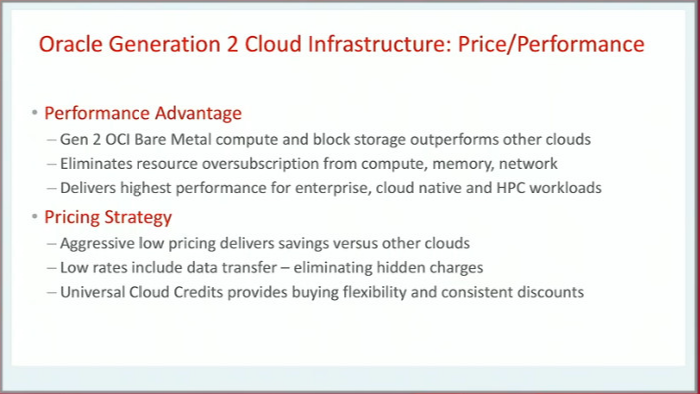 Oracle Generation 2 Cloud Infrastructure: Price/Performance

• Performance Advantage
– Gen 2 OCI Bare Metal compute and block storage outperforms other clouds
– Eliminates resource oversubscription from compute, memory, network
– Delivers highest performance for enterprise, cloud native and HPC workloads

• Pricing Strategy
– Aggressive low pricing delivers savings versus other clouds
– Low rates include data transfer – eliminating hidden charges
– Universal Cloud Credits provides buying flexibility and consistent discounts